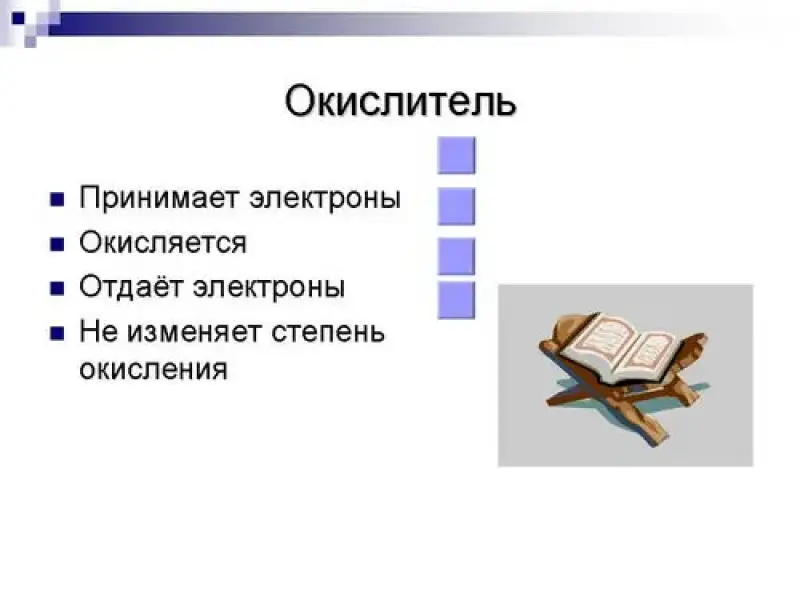 Окислитель

- Принимает электроны
- Окисляется
- Отдаёт электроны
- Не изменяет степень окисления